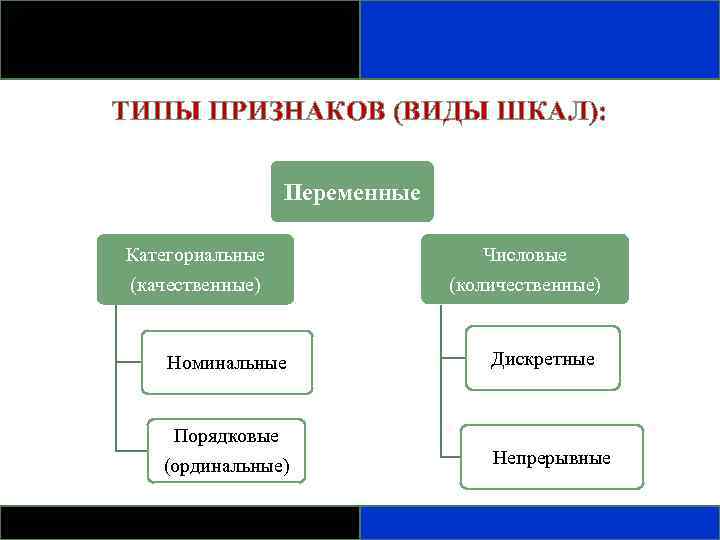 ТИПЫ ПРИЗНАКОВ (ВИДЫ ШКАЛ):

Переменные

Категориальные (качественные)

Номинальные

Порядковые (ординальные)

Числовые (количественные)

Дискретные

Непрерывные